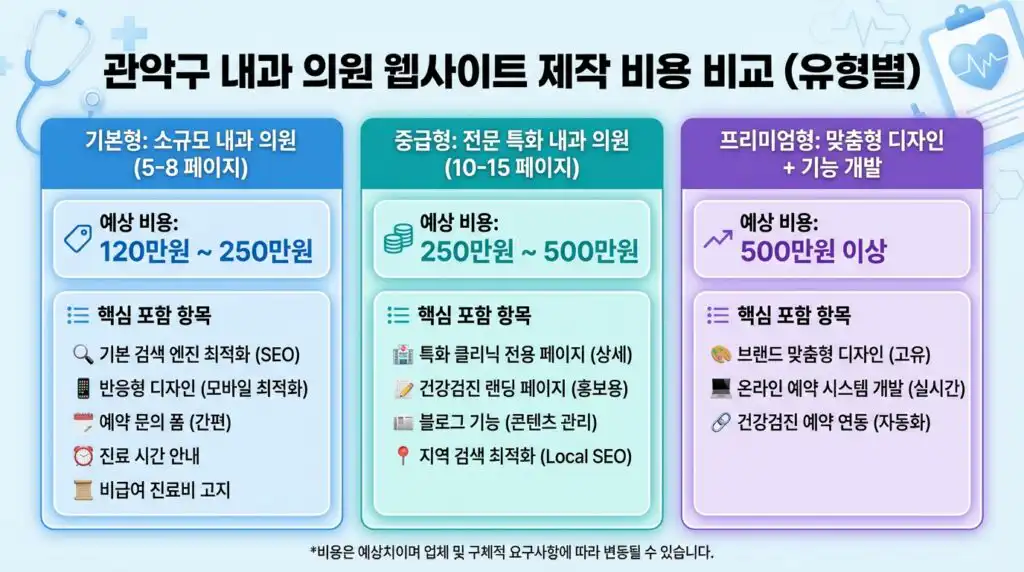 관악구 내과 의원 웹사이트 제작 비용 비교 (유형별)

기본형: 소규모 내과 의원 (5-8 페이지)

예상 비용:
120만원 ~ 250만원

핵심 포함 항목
기본 검색 엔진 최적화 (SEO)
반응형 디자인 (모바일 최적화)
예약 문의 폼 (간편)
진료 시간 안내
비급여 진료비 고지

중급형: 전문 특화 내과 의원 (10-15 페이지)

예상 비용:
250만원 ~ 500만원

핵심 포함 항목
특화 클리닉 전용 페이지 (상세)
건강검진 랜딩 페이지 (홍보용)
블로그 기능 (콘텐츠 관리)
지역 검색 최적화 (Local SEO)

프리미엄형: 맞춤형 디자인 + 기능 개발

예상 비용:
500만원 이상

핵심 포함 항목
브랜드 맞춤형 디자인 (고유)
온라인 예약 시스템 개발 (실시간)
건강검진 예약 연동 (자동화)

*비용은 예상치이며 업체 및 구체적 요구사항에 따라 변동될 수 있습니다.